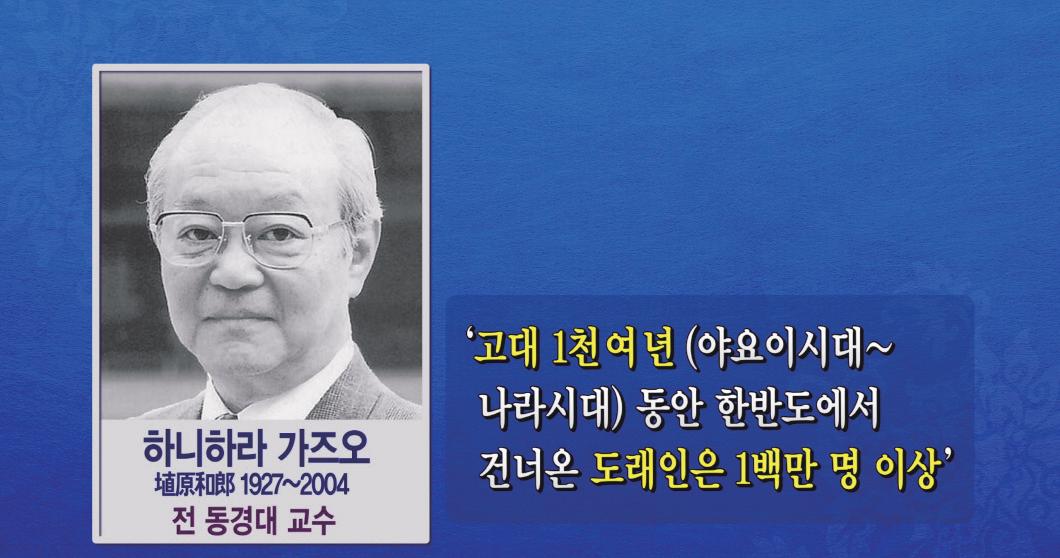 하니하라 가즈오
埴原和郎 1927~2004
전 동경대 교수

'고대 1천여년 (야요이시대~ 나라시대) 동안 한반도에서 건너온 도래인은 1백만 명 이상'